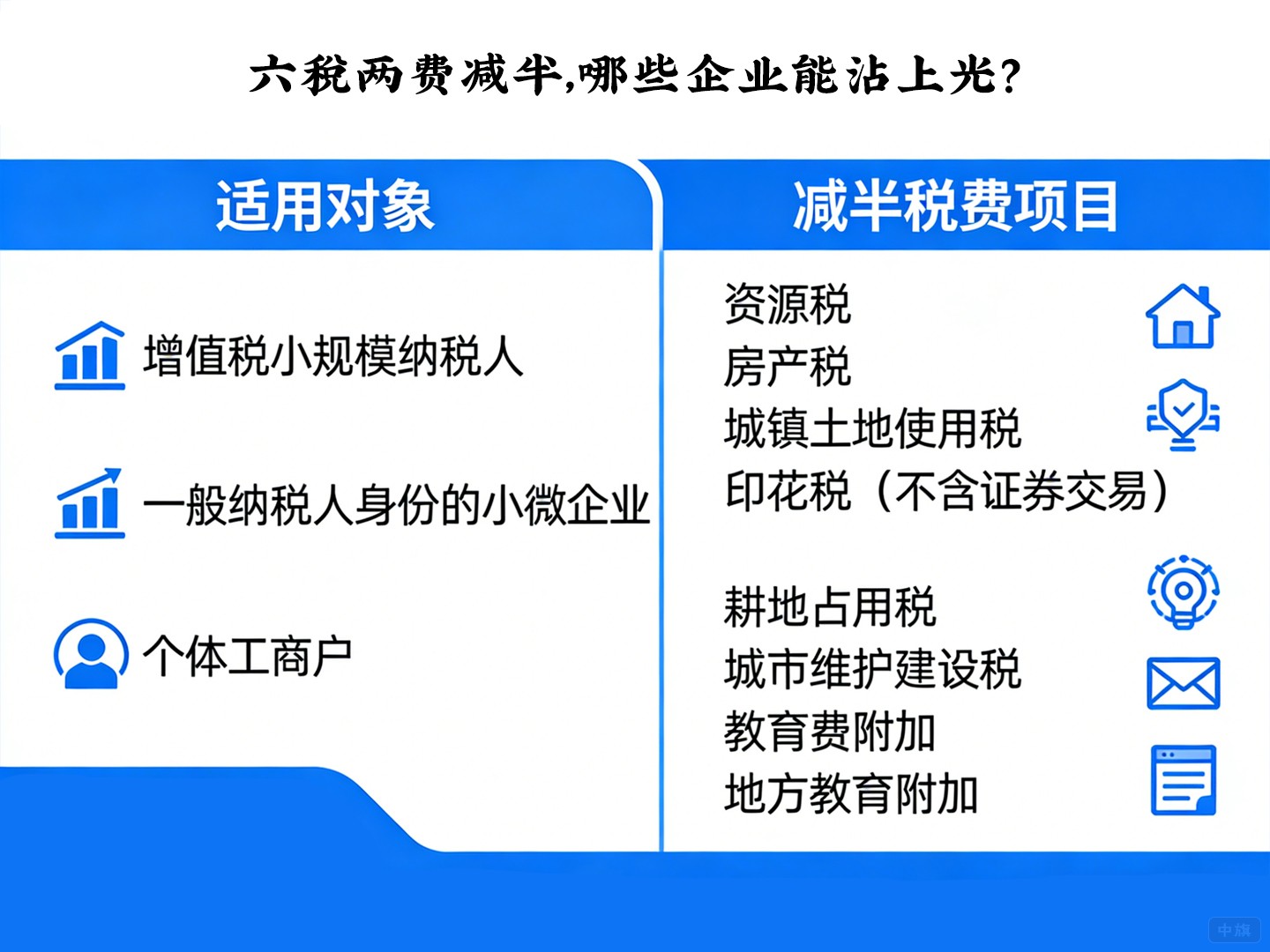 六税两费减半,哪些企业能沾上光?

适用对象

增值税小规模纳税人

一般纳税人身份的小微企业

个体工商户

减半税费项目

资源税
房产税
城镇土地使用税
印花税（不含证券交易）

耕地占用税
城市维护建设税
教育费附加
地方教育附加

中旗